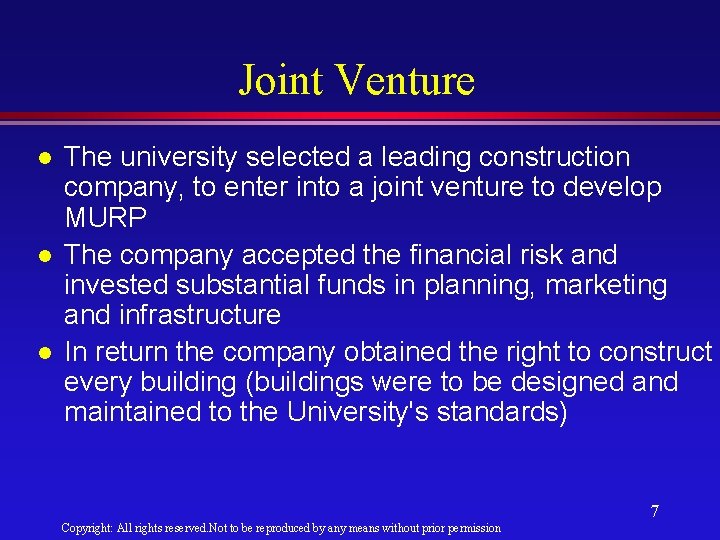 Joint Venture

- The university selected a leading construction company, to enter into a joint venture to develop MURP
- The company accepted the financial risk and invested substantial funds in planning, marketing and infrastructure
- In return the company obtained the right to construct every building (buildings were to be designed and maintained to the University's standards)

7

Copyright: All rights reserved.Not to be reproduced by any means without prior permission